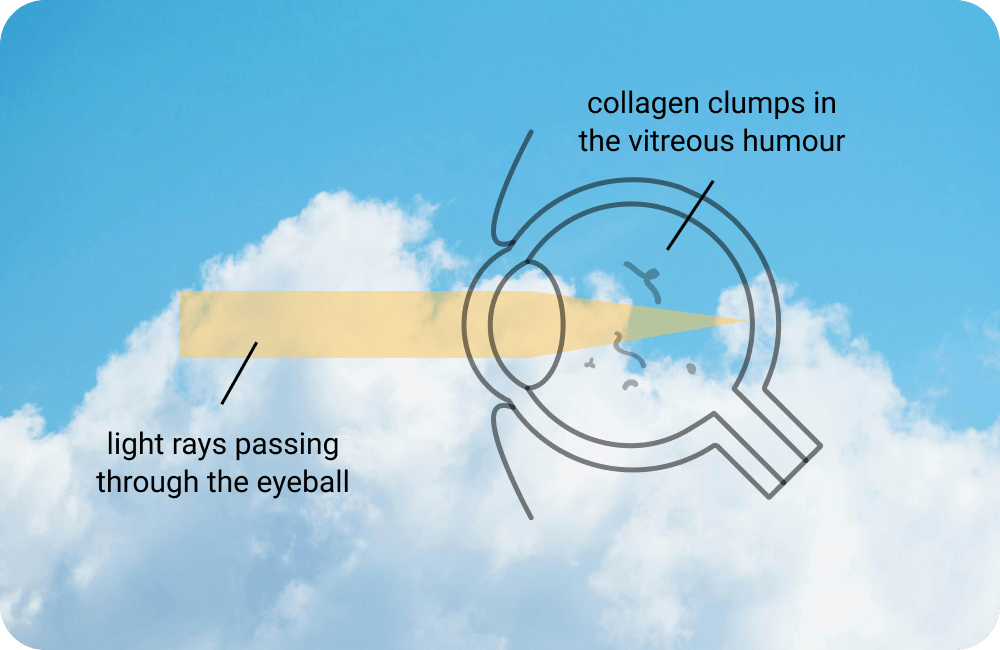 collagen clumps in the vitreous humour

light rays passing through the eyeball